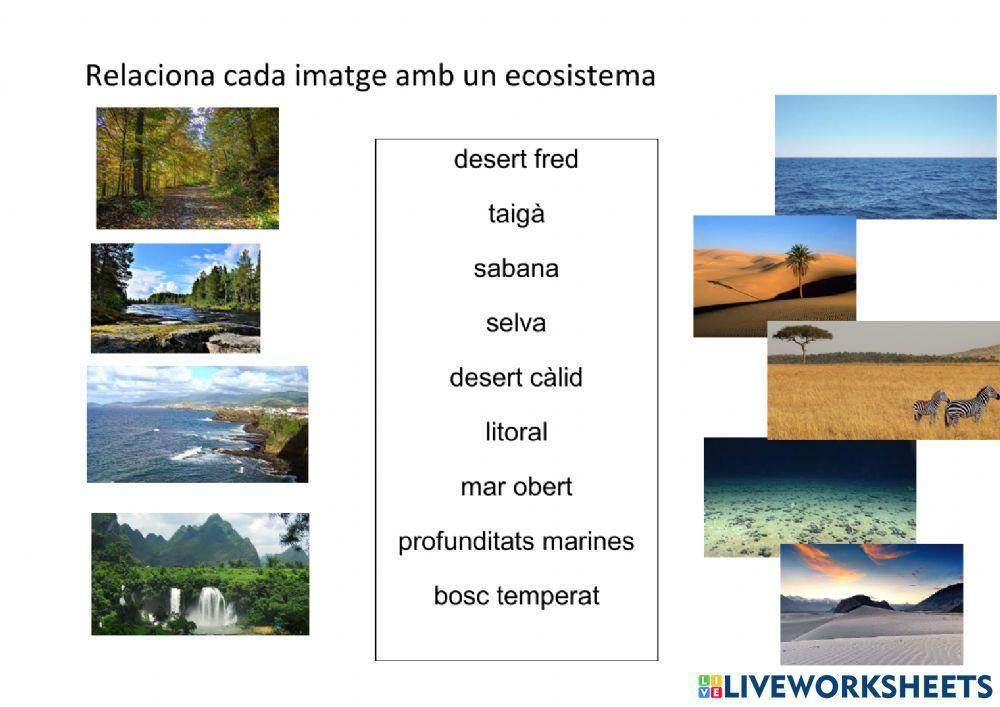 Relaciona cada imatge amb un ecosistema

desert fred
taigà
sabana
selva
desert càlid
litoral
mar obert
profunditats marines
bosc temperat

LIVEWORKSHEETS